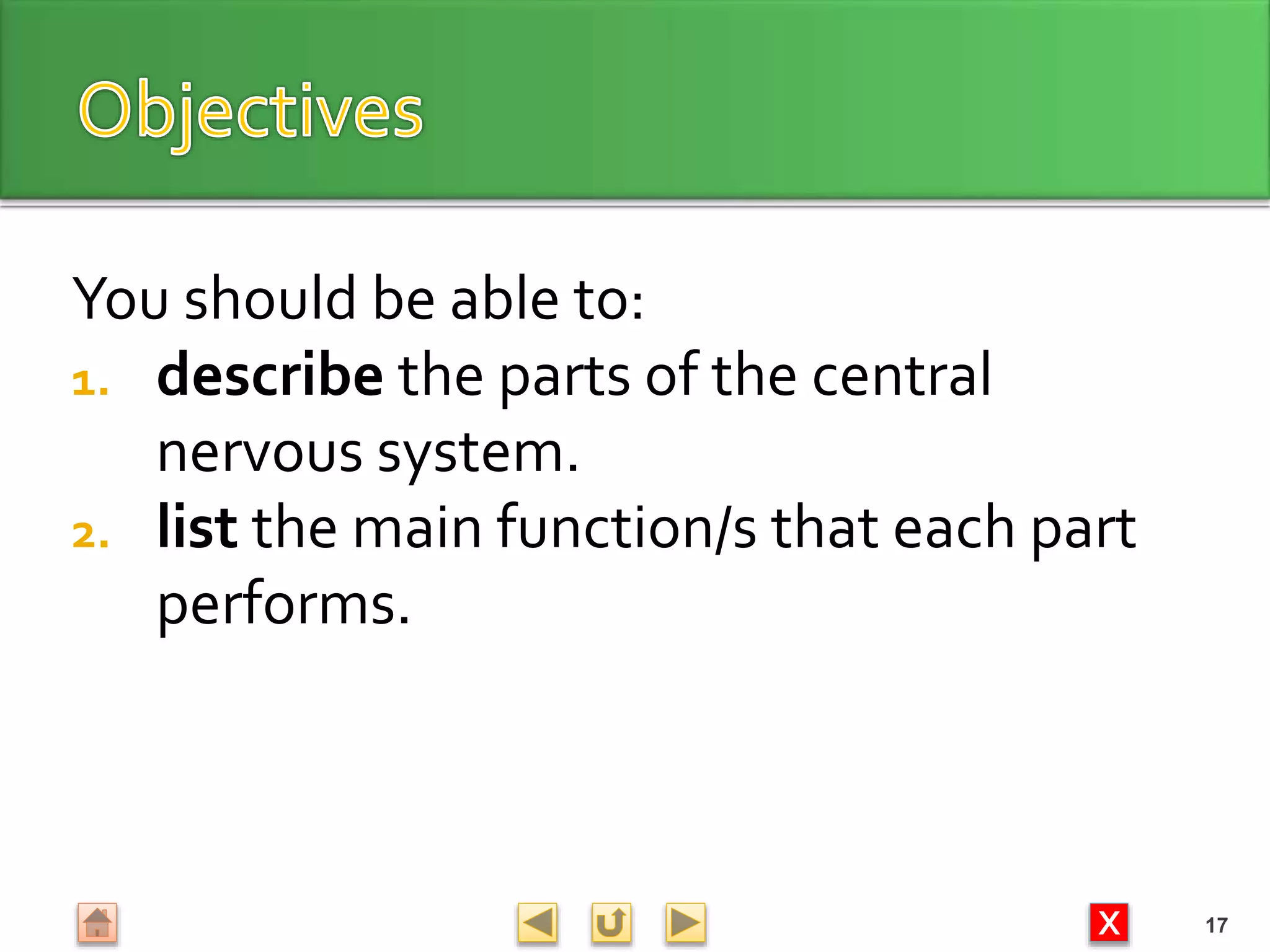 Objectives

You should be able to:

1. describe the parts of the central nervous system.
2. list the main function/s that each part performs.

X

17